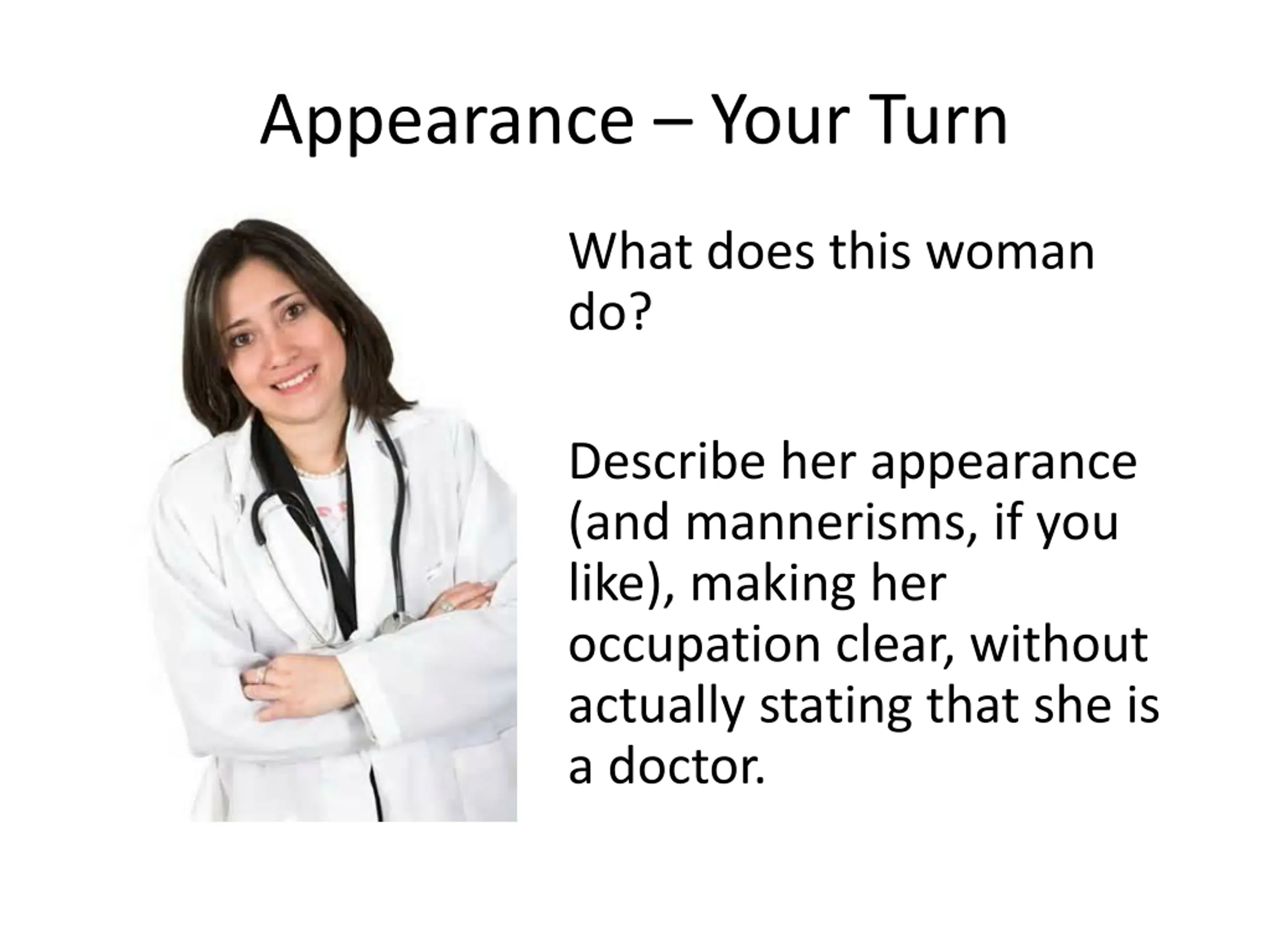 Appearance – Your Turn

What does this woman do?

Describe her appearance (and mannerisms, if you like), making her occupation clear, without actually stating that she is a doctor.